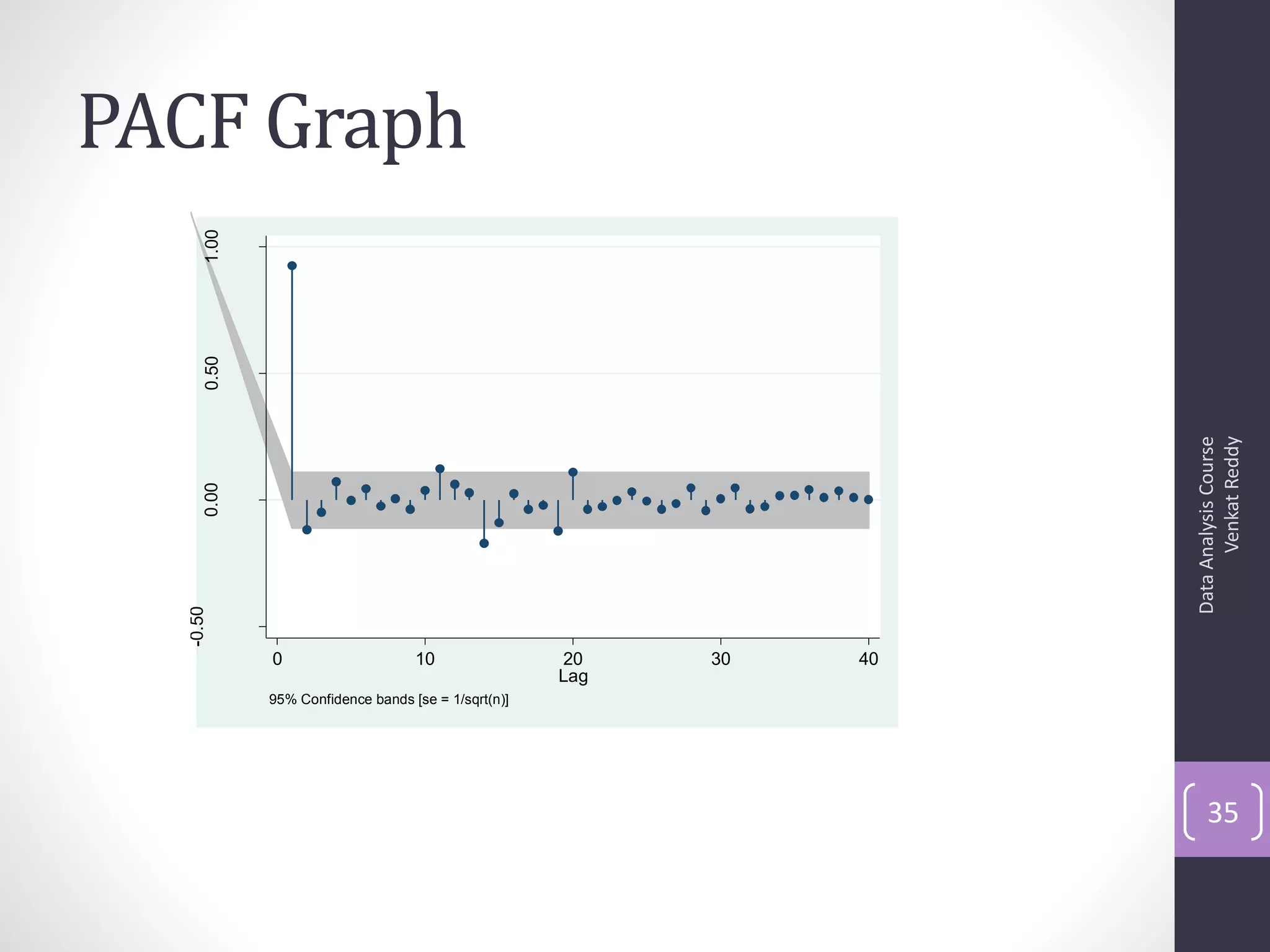 PACF Graph

1.00
0.50
0.00
-0.50

0
10
20
30
40
Lag

95% Confidence bands [se = 1/sqrt(n)]

Data Analysis Course
Venkat Reddy

35